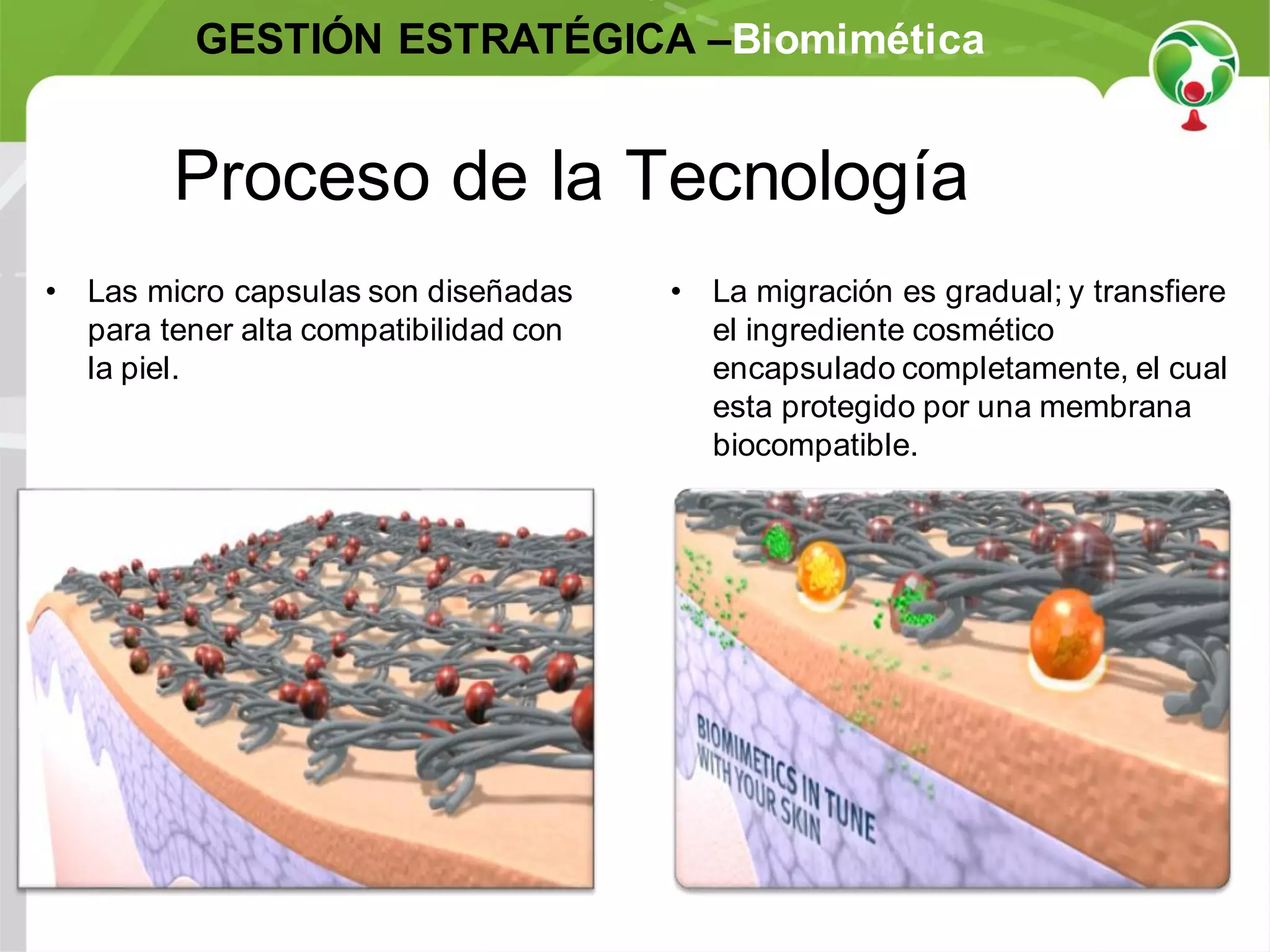 GESTIÓN ESTRATÉGICA –Biomimética

Proceso de la Tecnología

• Las micro capsulas son diseñadas para tener alta compatibilidad con la piel.

• La migración es gradual; y transfiere el ingrediente cosmético encapsulado completamente, el cual esta protegido por una membrana biocompatible.

BIOMIMETICS IN TUNE WITH YOUR SKIN